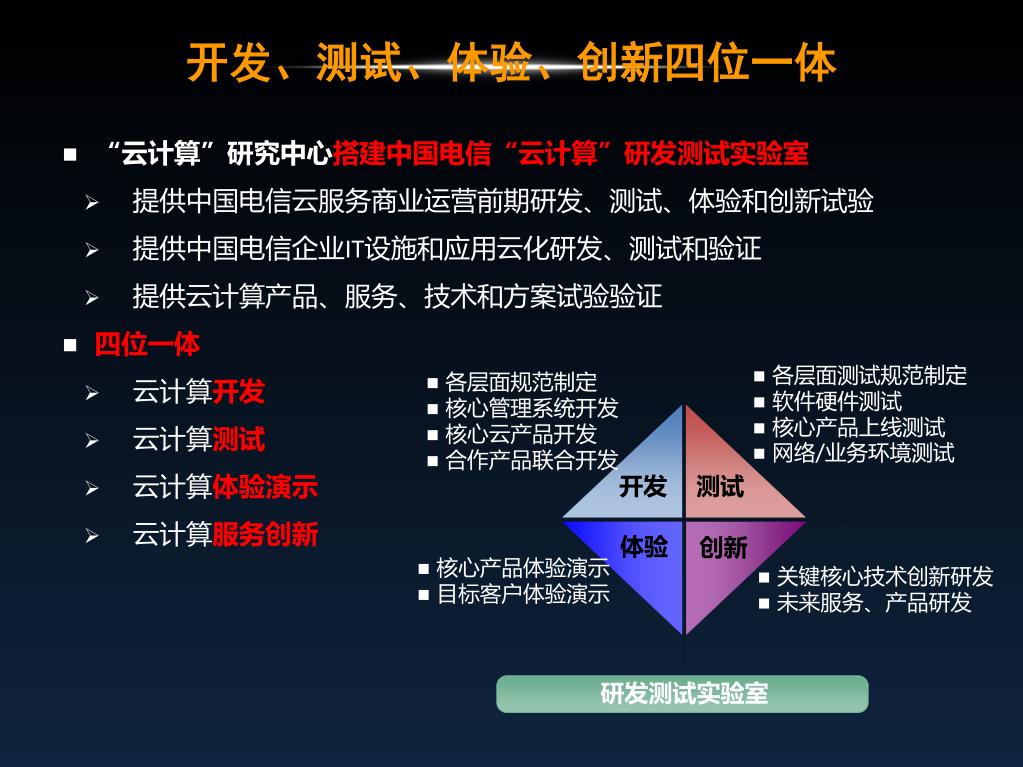 开发、测试、体验、创新四位一体

■ “云计算”研究中心搭建中国电信“云计算”研发测试实验室

➢ 提供中国电信云服务商业运营前期研发、测试、体验和创新试验

➢ 提供中国电信企业IT设施和应用云化研发、测试和验证

➢ 提供云计算产品、服务、技术和方案试验验证

■ 四位一体

➢ 云计算开发

➢ 云计算测试

➢ 云计算体验演示

➢ 云计算服务创新

■ 各层面规范制定
■ 核心管理系统开发
■ 核心云产品开发
■ 合作产品联合开发

■ 各层面测试规范制定
■ 软件硬件测试
■ 核心产品上线测试
■ 网络/业务环境测试

开发
测试
体验
创新

■ 核心产品体验演示
■ 目标客户体验演示

■ 关键核心技术创新研发
■ 未来服务、产品研发

研发测试实验室